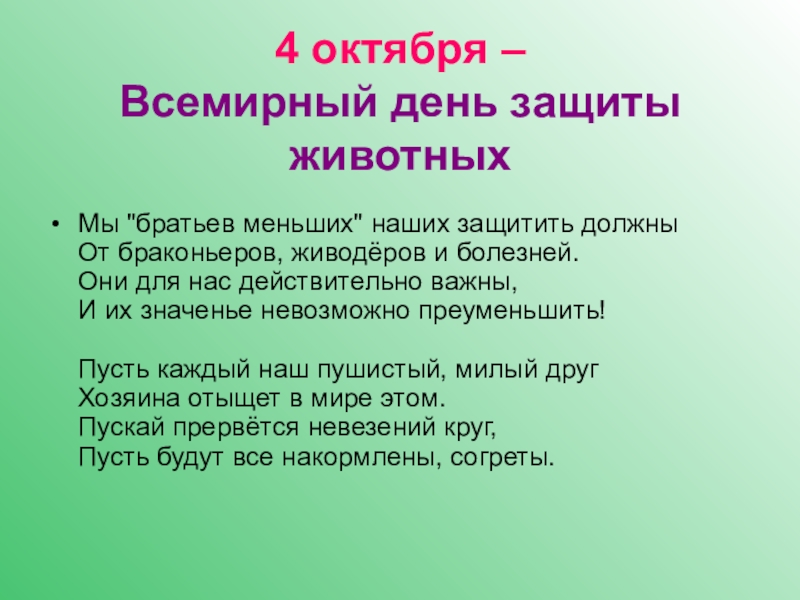 4 октября –
Всемирный день защиты животных

• Мы "братьев меньших" наших защитить должны
От браконьеров, живодёров и болезней.
Они для нас действительно важны,
И их значенье невозможно преуменьшить!

Пусть каждый наш пушистый, милый друг
Хозяина отыщет в мире этом.
Пускай прервётся невезений круг,
Пусть будут все накормлены, согреты.